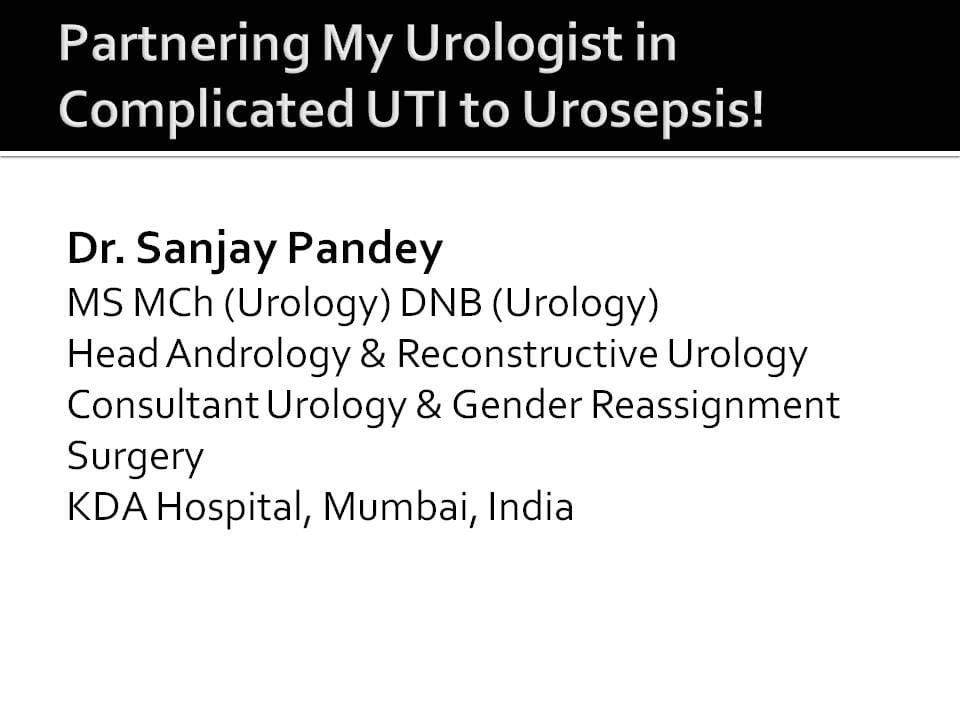 Partnering My Urologist in Complicated UTI to Urosepsis!

Dr. Sanjay Pandey
MS MCh (Urology) DNB (Urology)
Head Andrology & Reconstructive Urology
Consultant Urology & Gender Reassignment Surgery
KDA Hospital, Mumbai, India